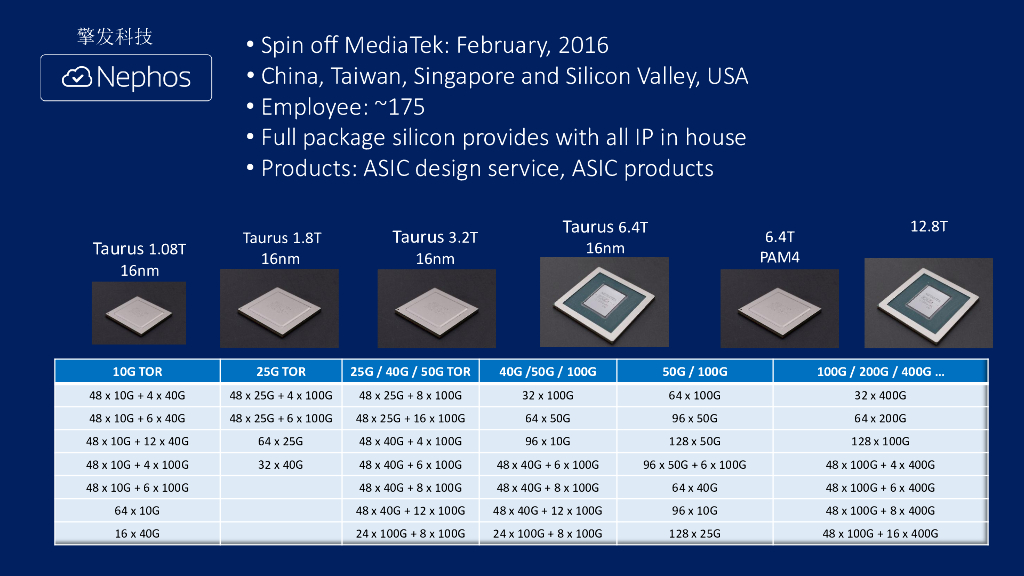 擎发科技

Nephos

• Spin off MediaTek: February, 2016
• China, Taiwan, Singapore and Silicon Valley, USA
• Employee: ~175
• Full package silicon provides with all IP in house
• Products: ASIC design service, ASIC products

Taurus 1.08T 16nm

Taurus 1.8T 16nm

Taurus 3.2T 16nm

Taurus 6.4T 16nm

6.4T PAM4

12.8T

| 10G TOR | 25G TOR | 25G / 40G / 50G TOR | 40G /50G / 100G | 50G / 100G | 100G / 200G / 400G ... |
|---|---|---|---|---|---|
| 48 x 10G + 4 x 40G | 48 x 25G + 4 x 100G | 48 x 25G + 8 x 100G | 32 x 100G | 64 x 100G | 32 x 400G |
| 48 x 10G + 6 x 40G | 48 x 25G + 6 x 100G | 48 x 25G + 16 x 100G | 64 x 50G | 96 x 50G | 64 x 200G |
| 48 x 10G + 12 x 40G | 64 x 25G | 48 x 40G + 4 x 100G | 96 x 10G | 128 x 50G | 128 x 100G |
| 48 x 10G + 4 x 100G | 32 x 40G | 48 x 40G + 6 x 100G | 48 x 40G + 6 x 100G | 96 x 50G + 6 x 100G | 48 x 100G + 4 x 400G |
| 48 x 10G + 6 x 100G | | 48 x 40G + 8 x 100G | 48 x 40G + 8 x 100G | 64 x 40G | 48 x 100G + 6 x 400G |
| 64 x 10G | | 48 x 40G + 12 x 100G | 48 x 40G + 12 x 100G | 96 x 10G | 48 x 100G + 8 x 400G |
| 16 x 40G | | 24 x 100G + 8 x 100G | 24 x 100G + 8 x 100G | 128 x 25G | 48 x 100G + 16 x 400G |